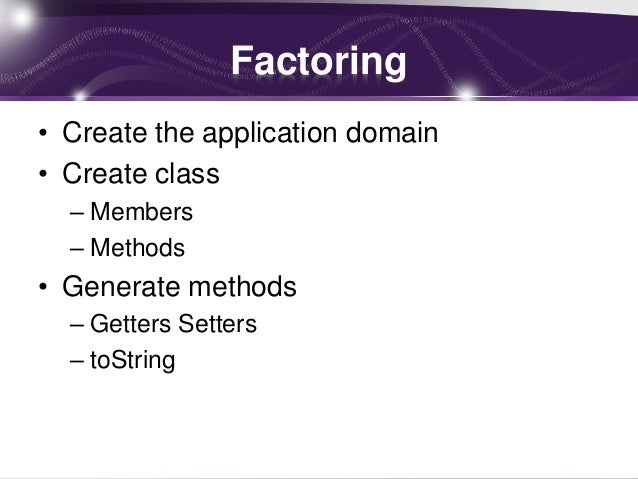 Factoring

• Create the application domain
• Create class
– Members
– Methods
• Generate methods
– Getters Setters
– toString